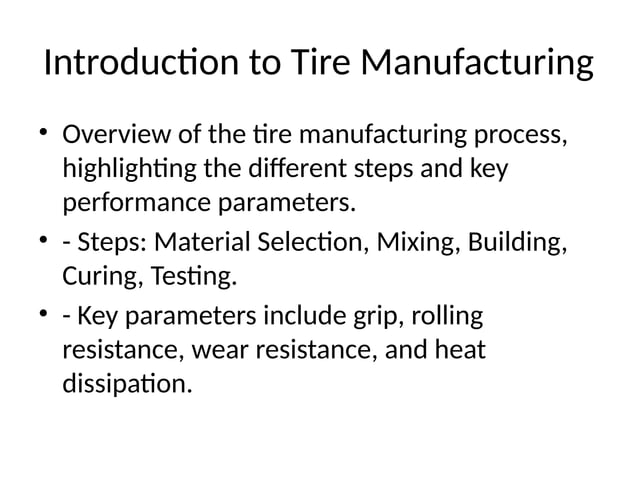 Introduction to Tire Manufacturing

• Overview of the tire manufacturing process, highlighting the different steps and key performance parameters.
• - Steps: Material Selection, Mixing, Building, Curing, Testing.
• - Key parameters include grip, rolling resistance, wear resistance, and heat dissipation.